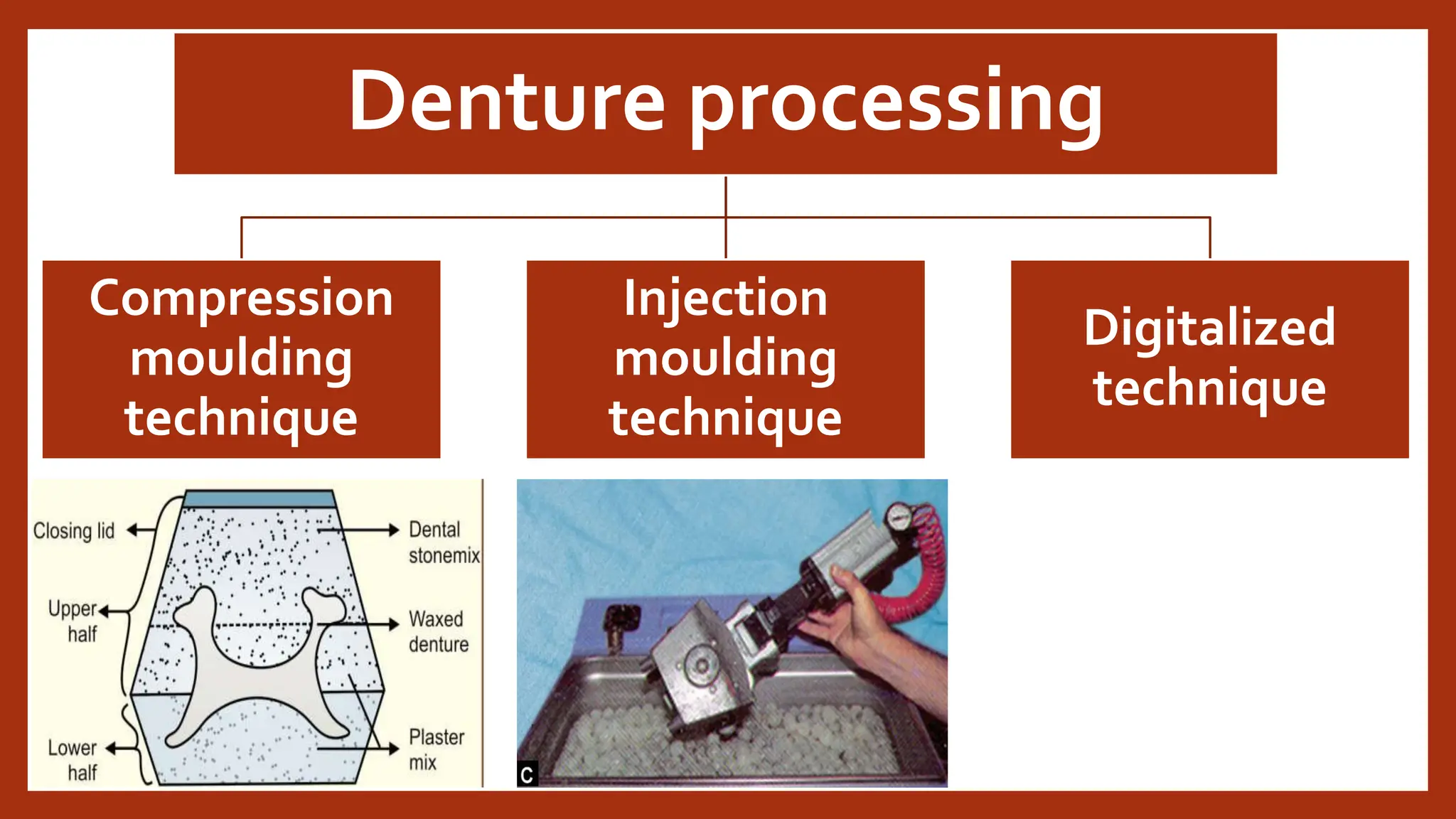 Denture processing

Compression moulding technique

Injection moulding technique

Digitalized technique

Closing lid

Upper half

Lower half

Dental stonemix

Waxed denture

Plaster mix

C